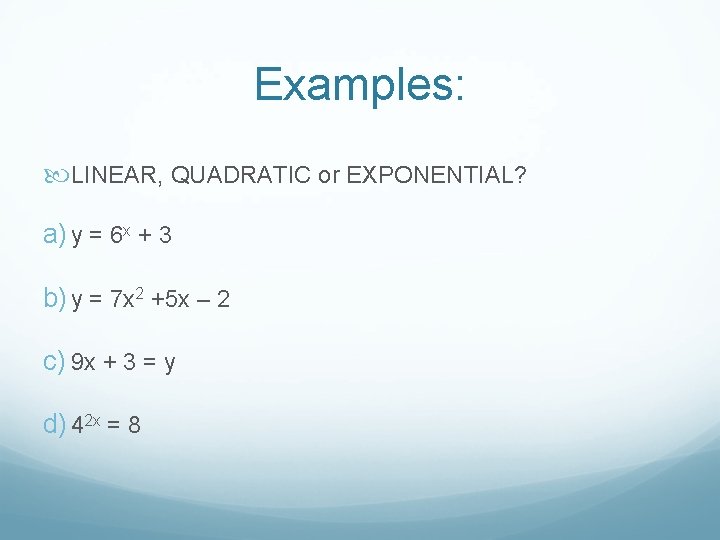 Examples:

LINEAR, QUADRATIC or EXPONENTIAL?

a) $y = 6^x + 3$

b) $y = 7x^2 + 5x - 2$

c) $9x + 3 = y$

d) $4^{2x} = 8$